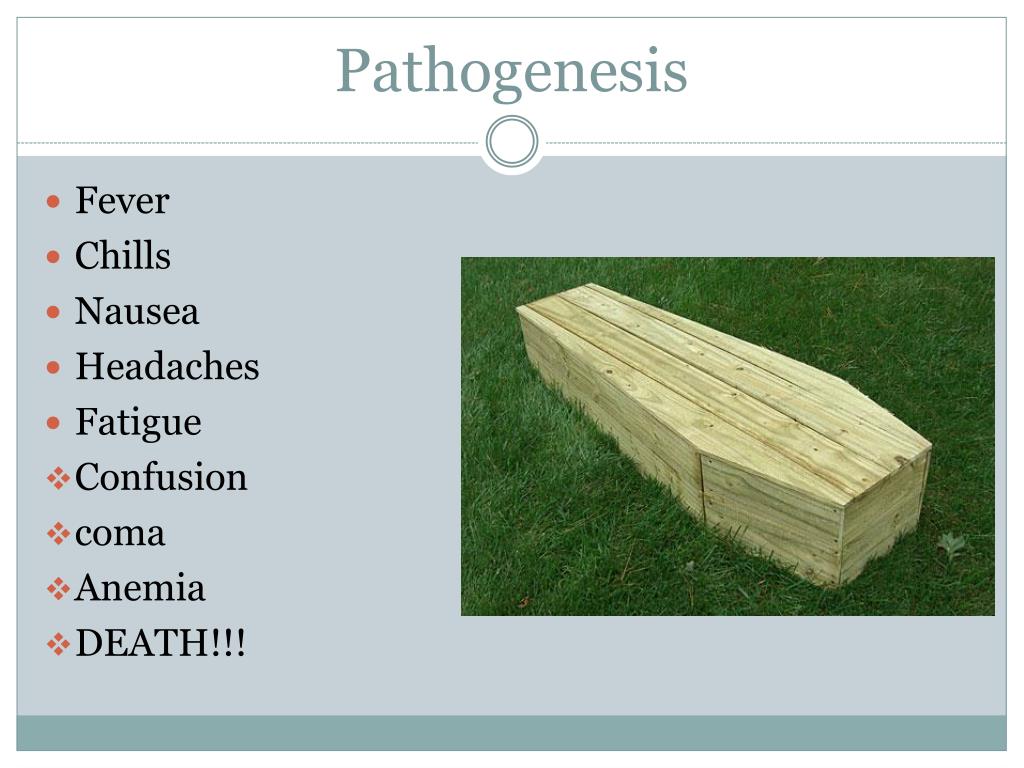 Pathogenesis

- Fever
- Chills
- Nausea
- Headaches
- Fatigue
- Confusion
- coma
- Anemia
- DEATH!!!